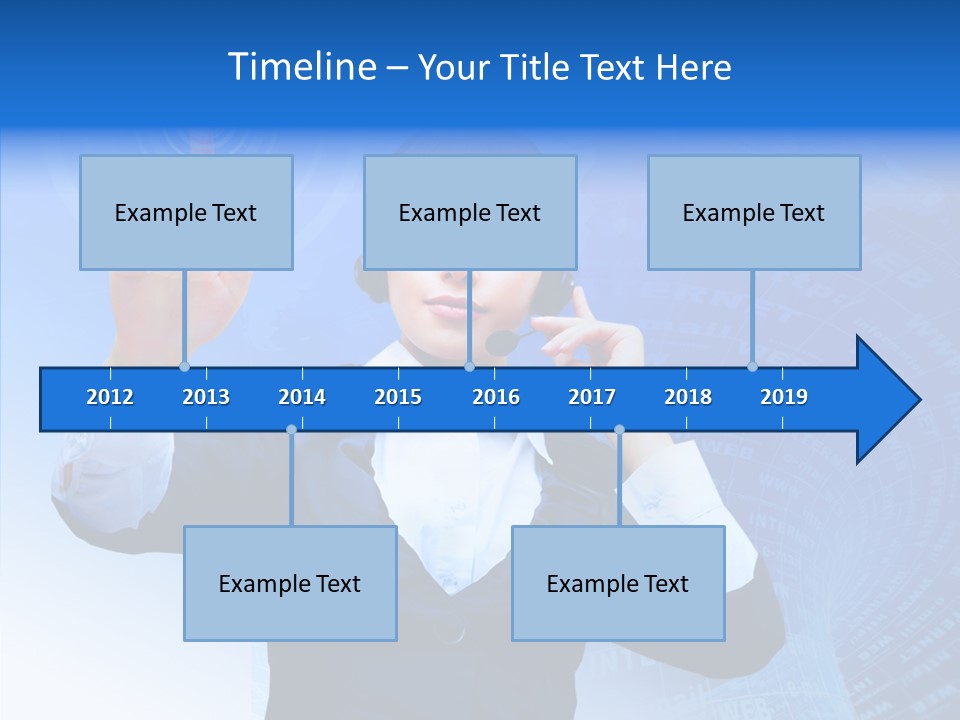 Timeline – Your Title Text Here

Example Text

Example Text

Example Text

2012 2013 2014 2015 2016 2017 2018 2019

Example Text

Example Text